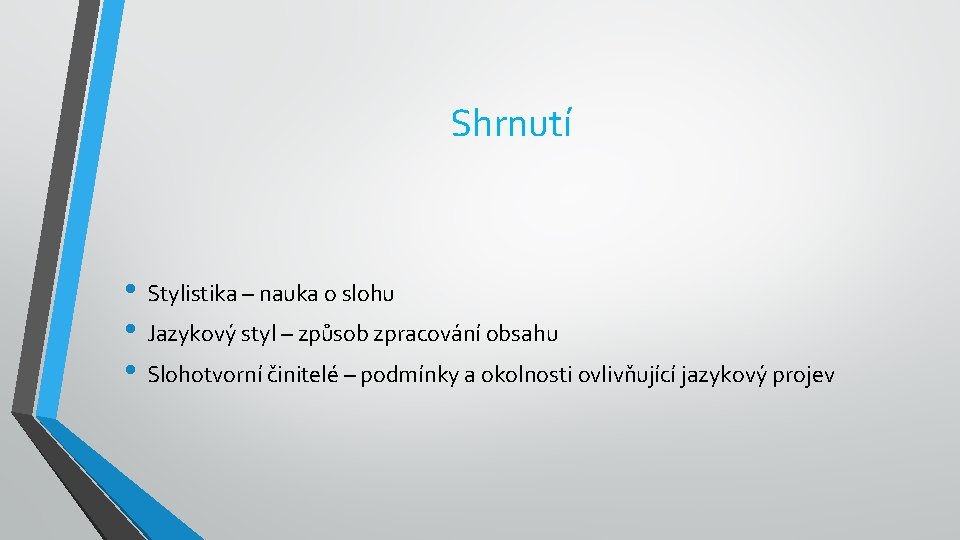 Shrnutí

• Stylistika – nauka o slohu
• Jazykový styl – způsob zpracování obsahu
• Slohotvorní činitelé – podmínky a okolnosti ovlivňující jazykový projev